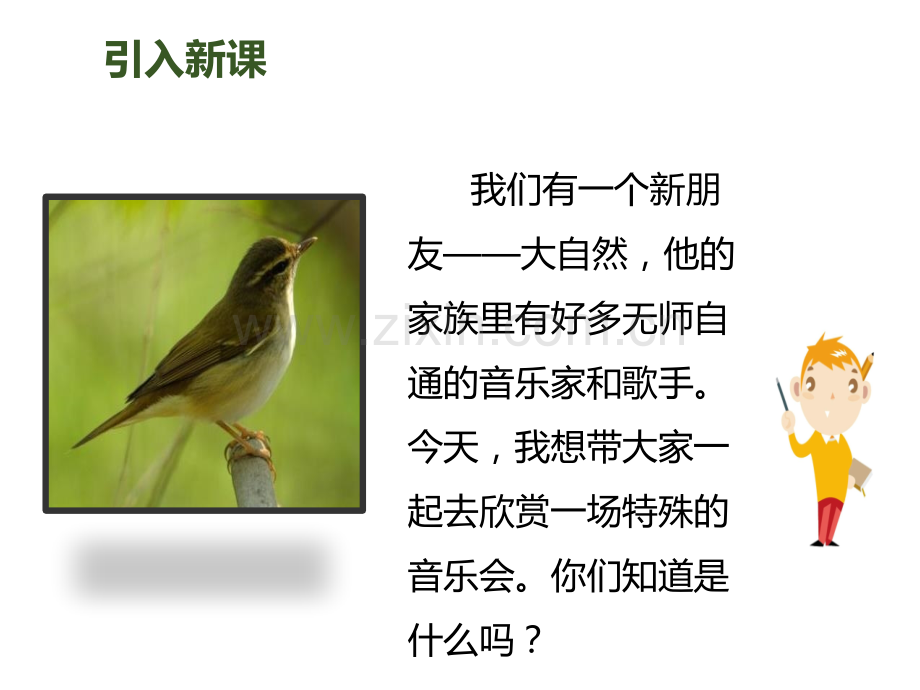 引入新课

我们有一个新朋友——大自然，他的家族里有好多无师自通的音乐家和歌手。今天，我想带大家一起去欣赏一场特殊的音乐会。你们知道是什么吗？

www.zixin.com.cn